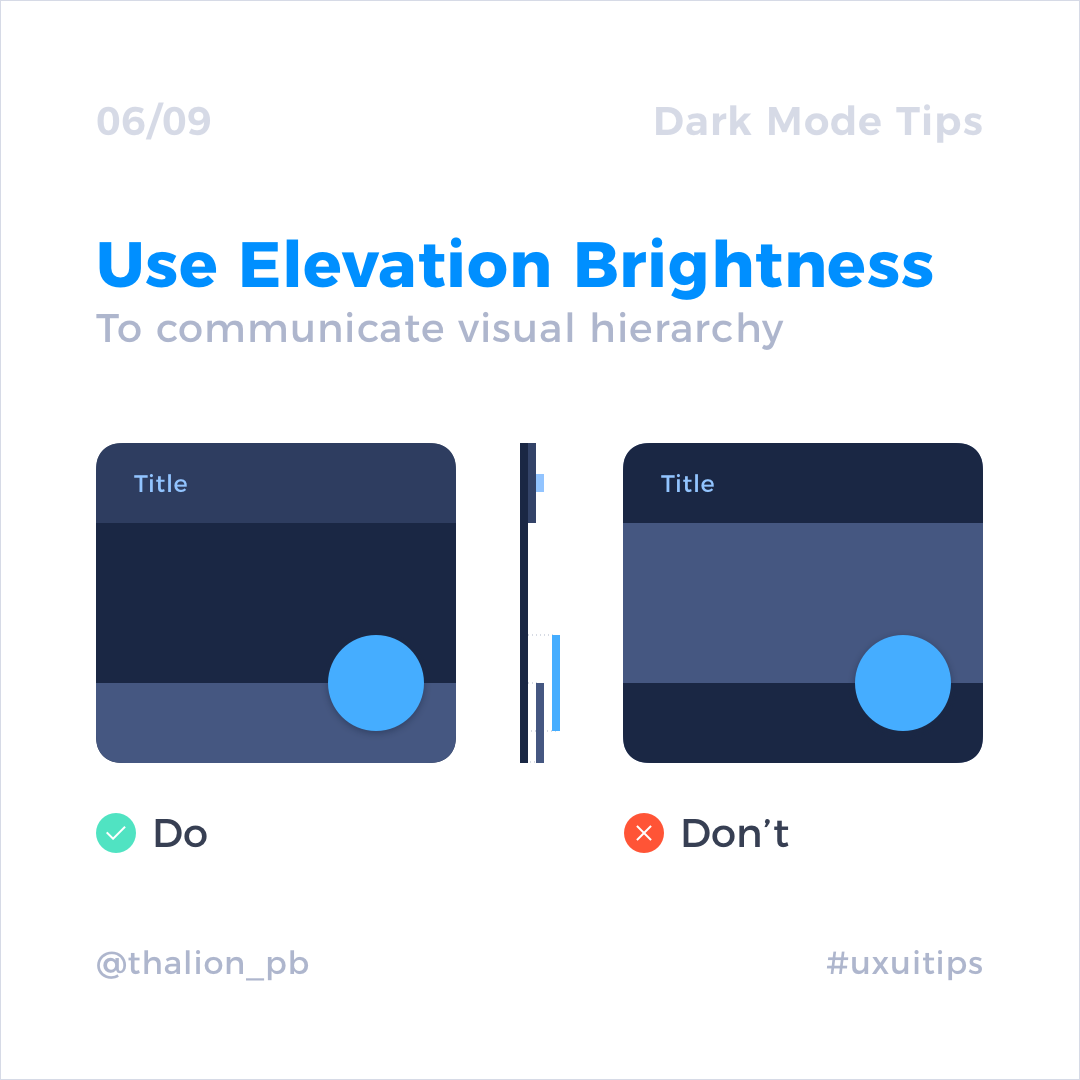 06/09

Dark Mode Tips

Use Elevation Brightness

To communicate visual hierarchy

Title

Title

Do

Don’t

@thalion_pb

#uxuitips